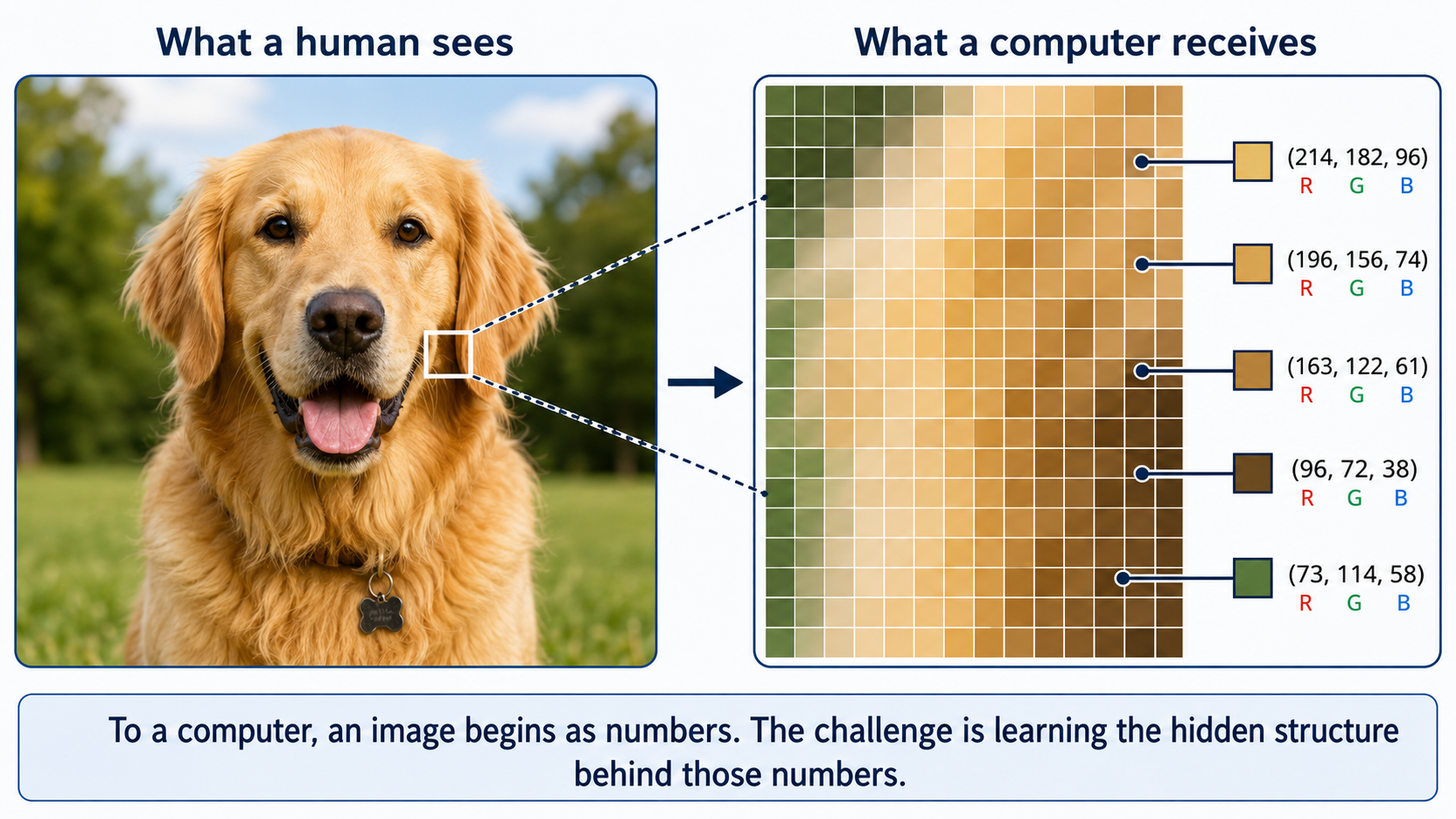 What a human sees

What a computer receives

(214, 182, 96)
R G B

(196, 156, 74)
R G B

(163, 122, 61)
R G B

(96, 72, 38)
R G B

(73, 114, 58)
R G B

To a computer, an image begins as numbers. The challenge is learning the hidden structure behind those numbers.